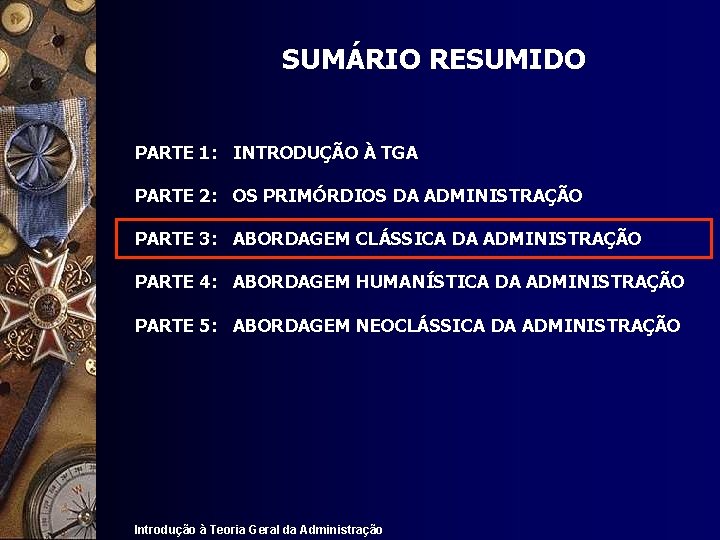 SUMÁRIO RESUMIDO

PARTE 1: INTRODUÇÃO À TGA

PARTE 2: OS PRIMÓRDIOS DA ADMINISTRAÇÃO

PARTE 3: ABORDAGEM CLÁSSICA DA ADMINISTRAÇÃO

PARTE 4: ABORDAGEM HUMANÍSTICA DA ADMINISTRAÇÃO

PARTE 5: ABORDAGEM NEOCLÁSSICA DA ADMINISTRAÇÃO

Introdução à Teoria Geral da Administração